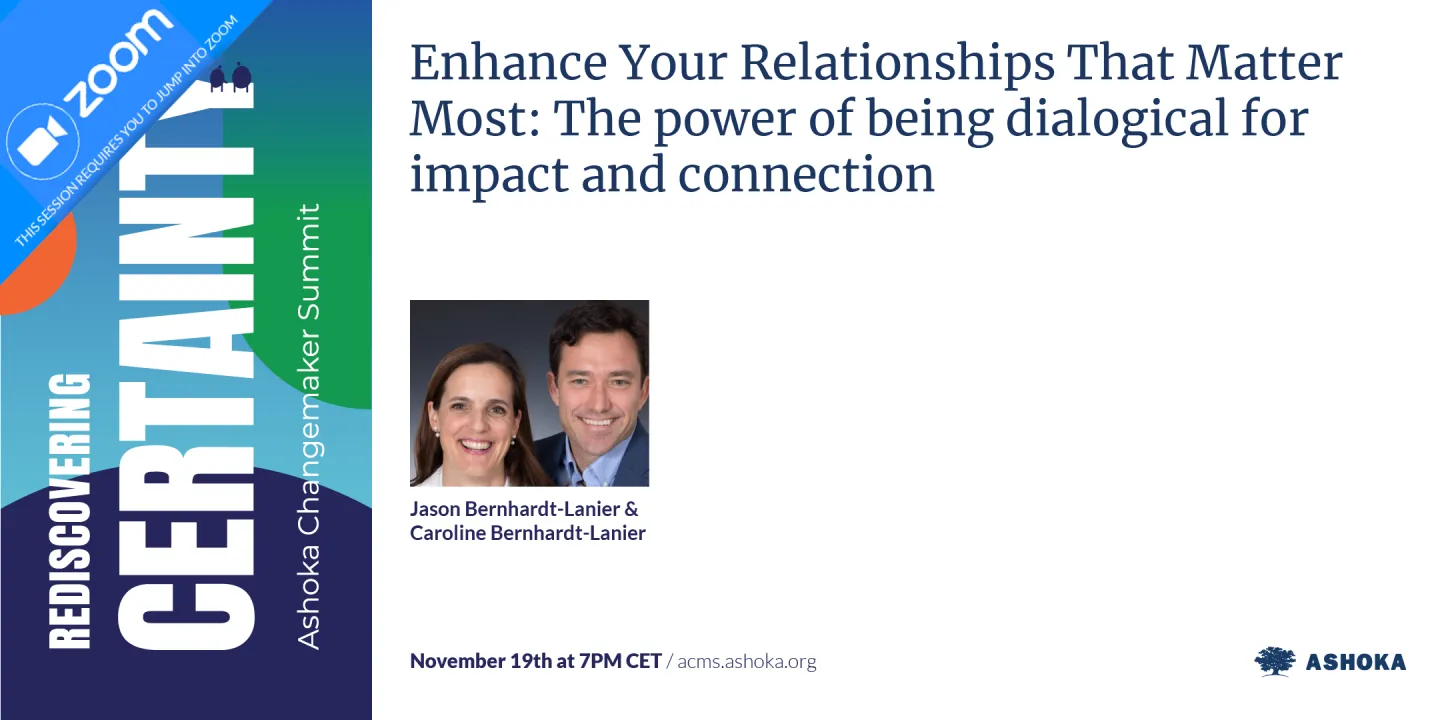 zoom
THIS SESSION REQUIRES YOU TO JUMP INTO ZOOM

REDISCOVERING
CERTAINTY
Ashoka Changemaker Summit

Enhance Your Relationships That Matter Most: The power of being dialogical for impact and connection

Jason Bernhardt-Lanier & Caroline Bernhardt-Lanier

November 19th at 7PM CET / acms.ashoka.org

ASHOKA